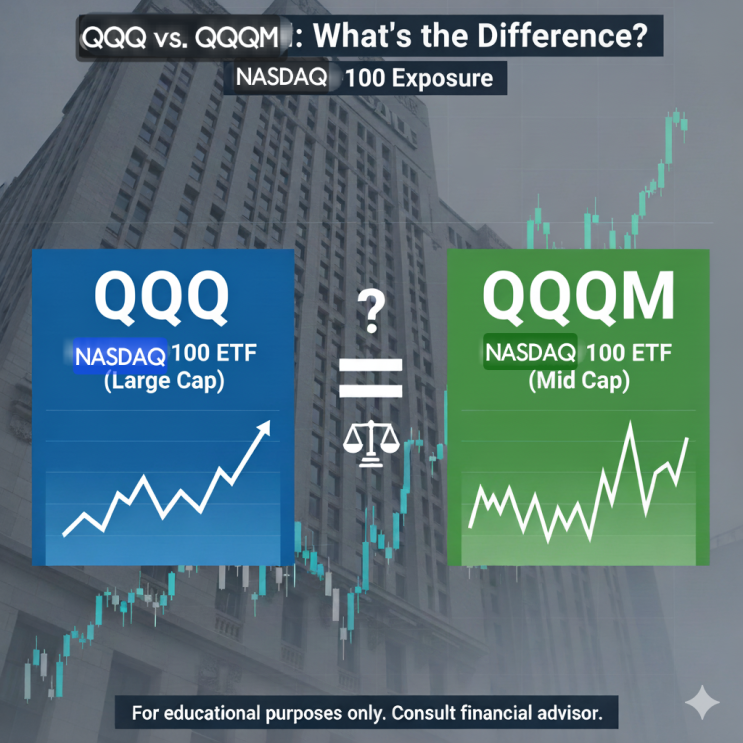 QQQ vs. QQQM: What's the Difference?

NASDAQ 100 Exposure

QQQ

NASDAQ 100 ETF
(Large Cap)

?

QQQM

NASDAQ 100 ETF
(Mid Cap)

For educational purposes only. Consult financial advisor.